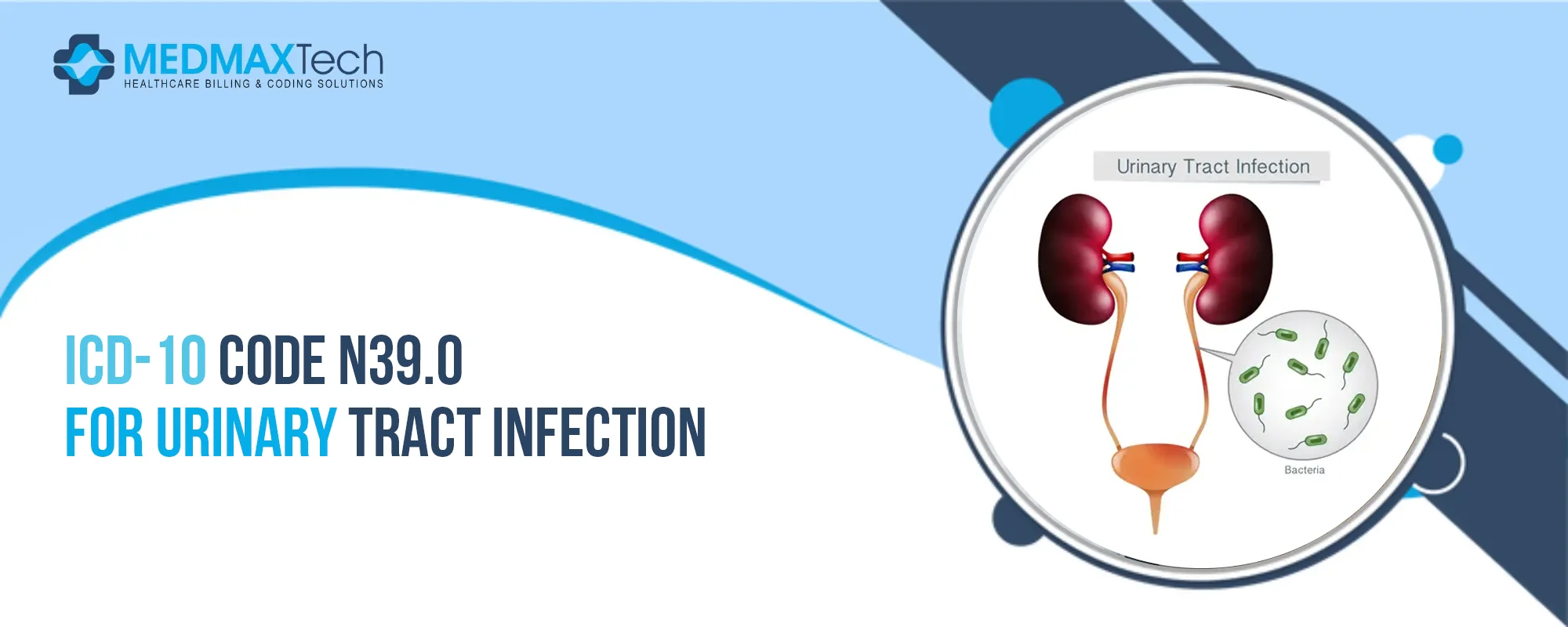 MEDMAXTech
HEALTHCARE BILLING & CODING SOLUTIONS

ICD-10 CODE N39.0
FOR URINARY TRACT INFECTION

Urinary Tract Infection

Bacteria